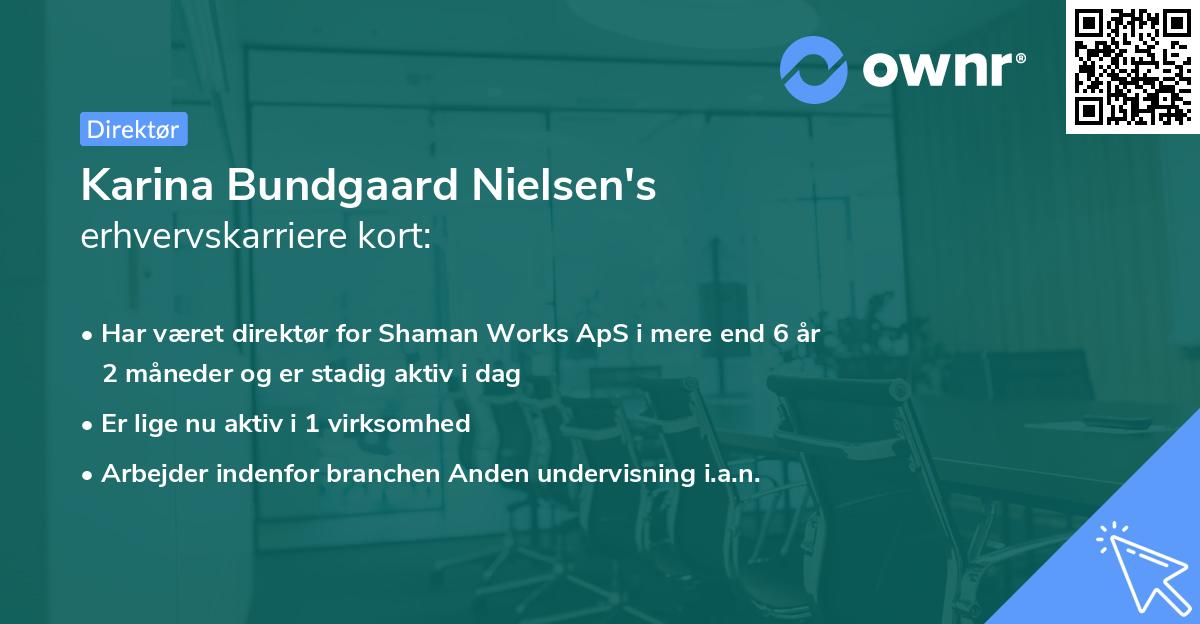 ownr®

Direktør

Karina Bundgaard Nielsen's
erhvervskarriere kort:

• Har været direktør for Shaman Works ApS i mere end 6 år 2 måneder og er stadig aktiv i dag

• Er lige nu aktiv i 1 virksomhed

• Arbejder indenfor branchen Anden undervisning i.a.n.